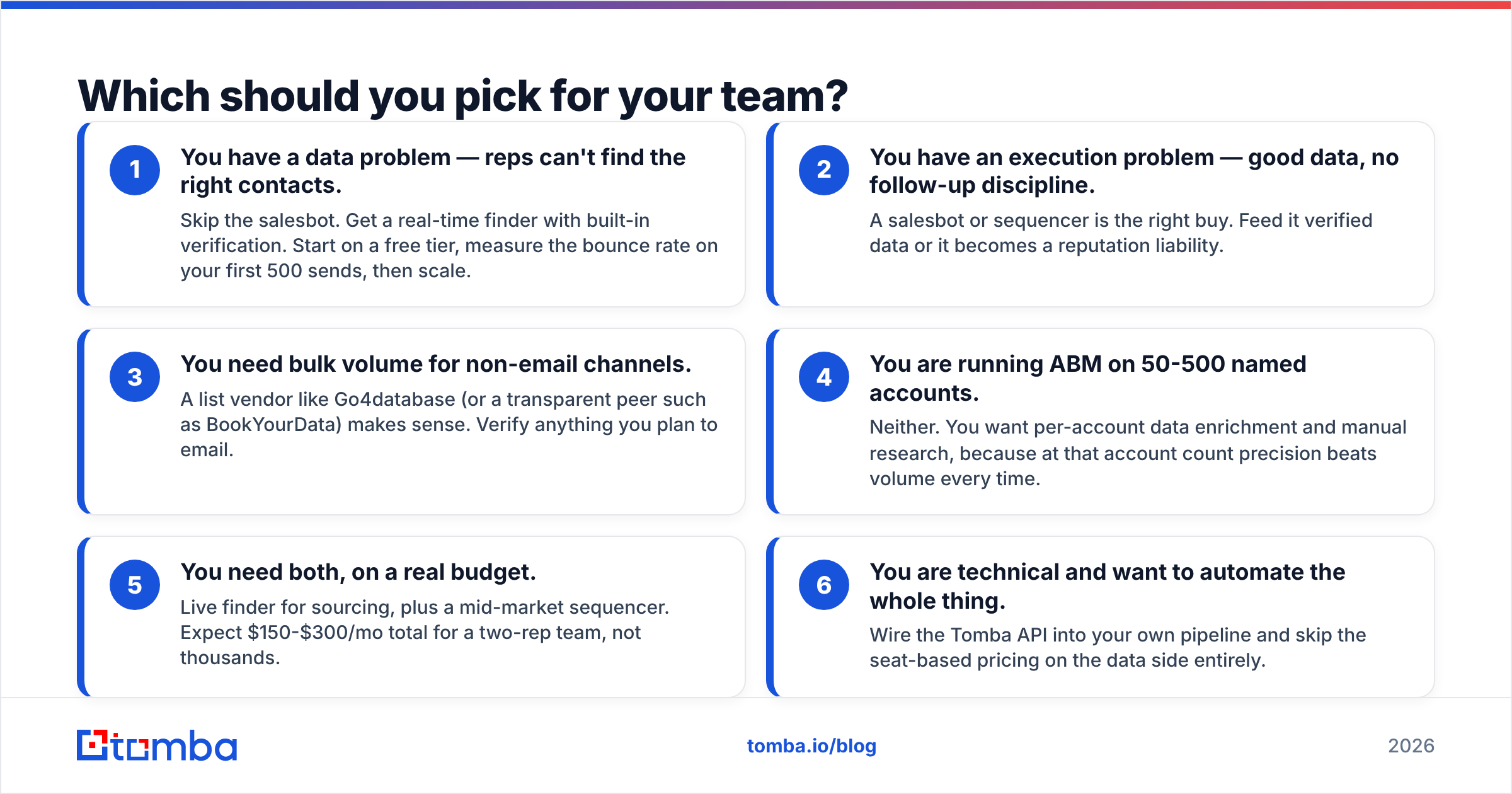 Which should you pick for your team?

1

You have a data problem — reps can't find the right contacts.

Skip the salesbot. Get a real-time finder with built-in verification. Start on a free tier, measure the bounce rate on your first 500 sends, then scale.

2

You have an execution problem — good data, no follow-up discipline.

A salesbot or sequencer is the right buy. Feed it verified data or it becomes a reputation liability.

3

You need bulk volume for non-email channels.

A list vendor like Go4database (or a transparent peer such as BookYourData) makes sense. Verify anything you plan to email.

4

You are running ABM on 50-500 named accounts.

Neither. You want per-account data enrichment and manual research, because at that account count precision beats volume every time.

5

You need both, on a real budget.

Live finder for sourcing, plus a mid-market sequencer. Expect \$150-\$300/mo total for a two-rep team, not thousands.

6

You are technical and want to automate the whole thing.

Wire the Tomba API into your own pipeline and skip the seat-based pricing on the data side entirely.

tomba

tomba.io/blog

2026